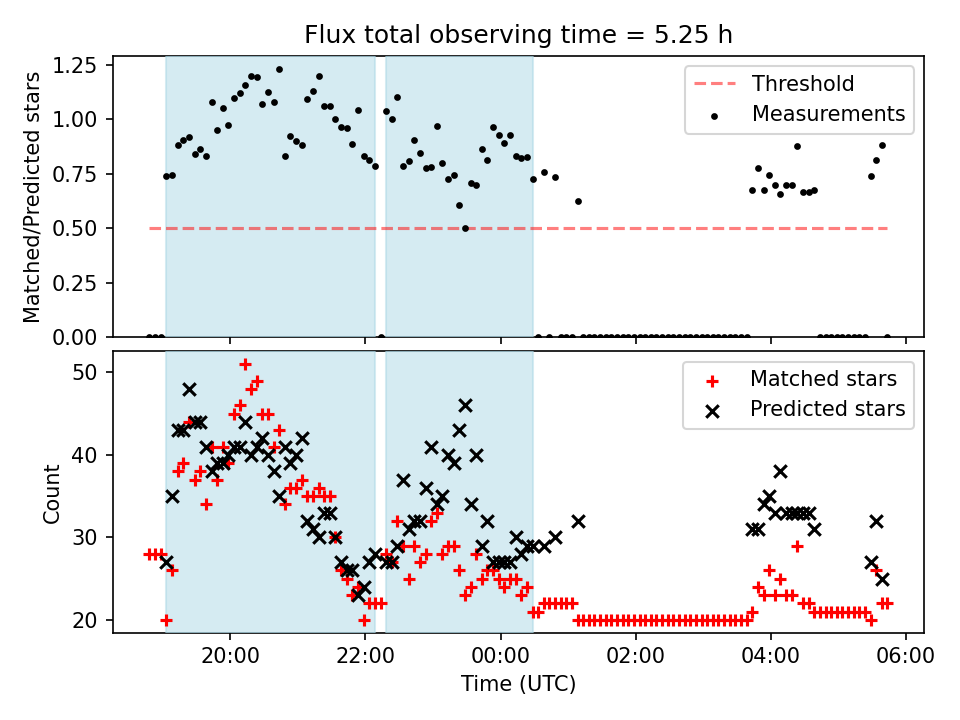 Flux total observing time = 5.25 h

Matched/Predicted stars

1.25
1.00
0.75
0.50
0.25
0.00

Threshold
Measurements

Count

50
40
30
20

Matched stars
Predicted stars

20:00
22:00
00:00
02:00
04:00
06:00

Time (UTC)